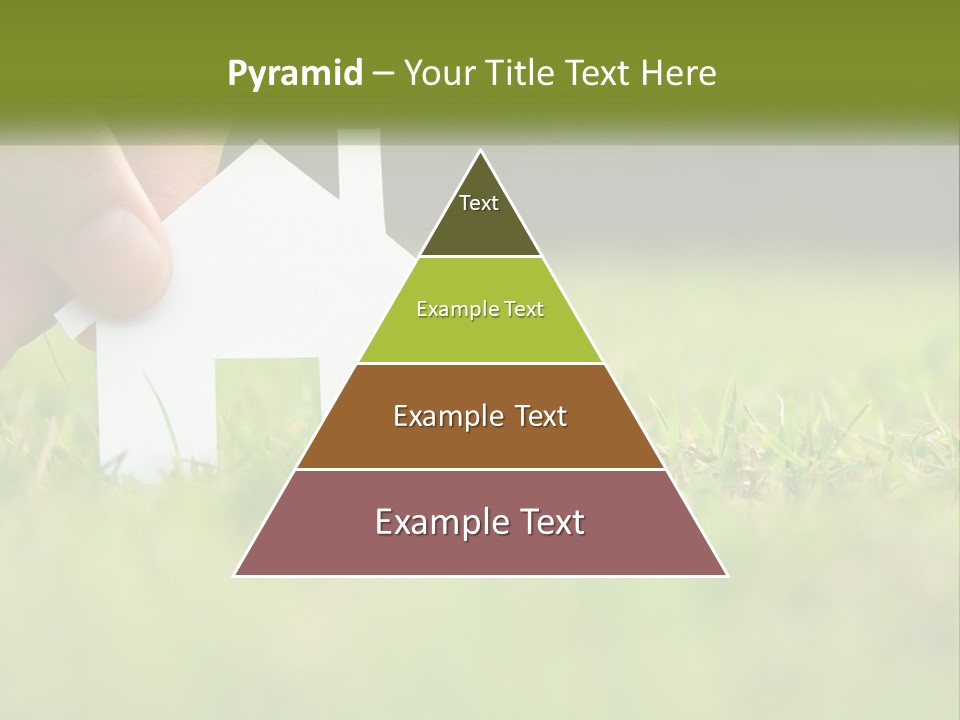 Pyramid – Your Title Text Here

Text

Example Text

Example Text

Example Text